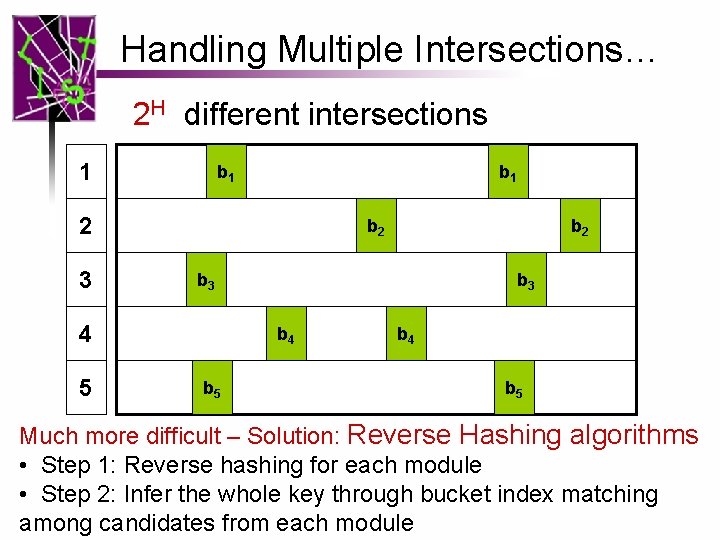 Handling Multiple Intersections…

$2^H$ different intersections

1 $b_1$ $b_1$

2 $b_2$ $b_2$

3 $b_3$ $b_3$

4 $b_4$ $b_4$

5 $b_5$ $b_5$

Much more difficult – Solution: Reverse Hashing algorithms

• Step 1: Reverse hashing for each module

• Step 2: Infer the whole key through bucket index matching among candidates from each module